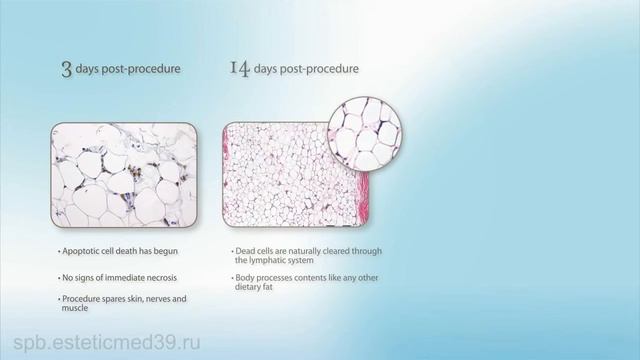 3 days post-procedure

• Apoptotic cell death has begun

• No signs of immediate necrosis

• Procedure spares skin, nerves and muscle

14 days post-procedure

• Dead cells are naturally cleared through the lymphatic system

• Body processes contents like any other dietary fat

spb.esteticmed39.ru